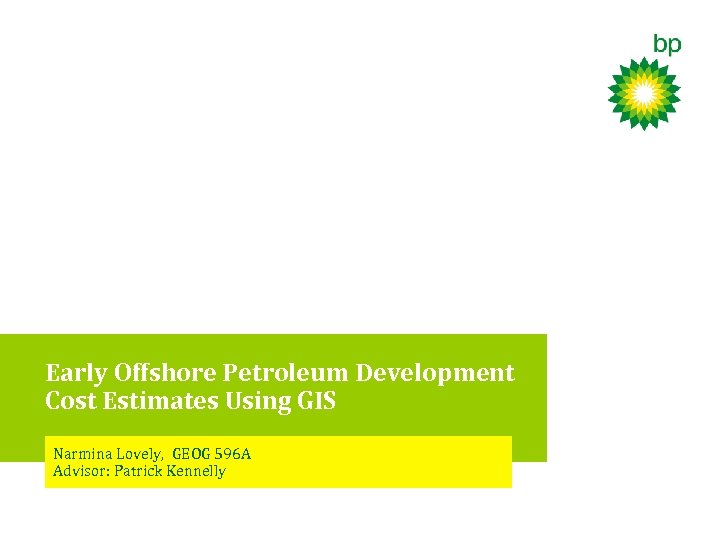 bp

Early Offshore Petroleum Development Cost Estimates Using GIS

Narmina Lovely, GEOG 596A
Advisor: Patrick Kennelly